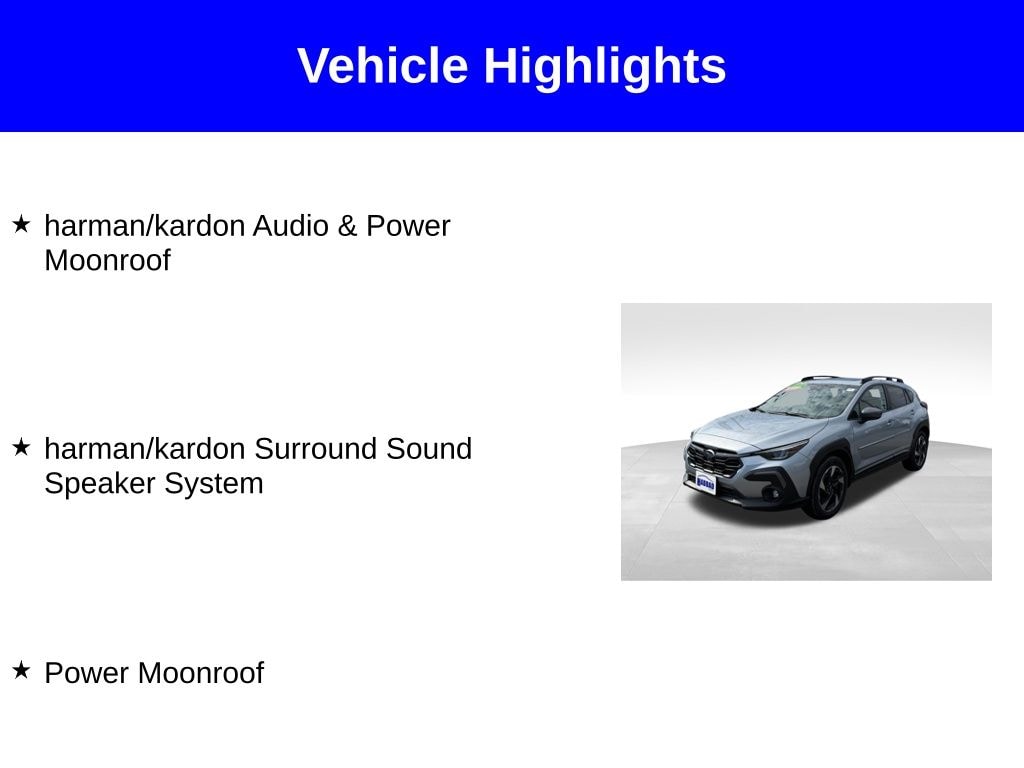 Vehicle Highlights

★ harman/kardon Audio & Power Moonroof

★ harman/kardon Surround Sound Speaker System

★ Power Moonroof